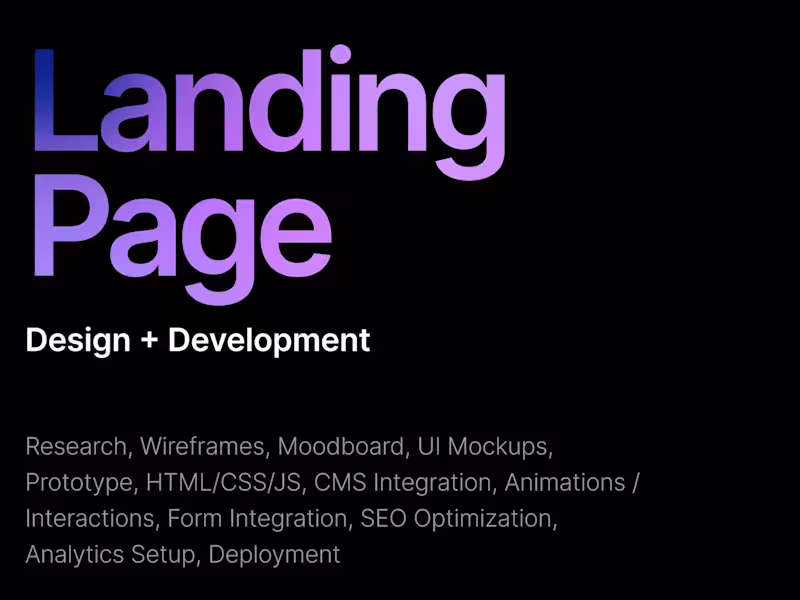 Landing Page

Design + Development

Research, Wireframes, Moodboard, UI Mockups, Prototype, HTML/CSS/JS, CMS Integration, Animations / Interactions, Form Integration, SEO Optimization, Analytics Setup, Deployment